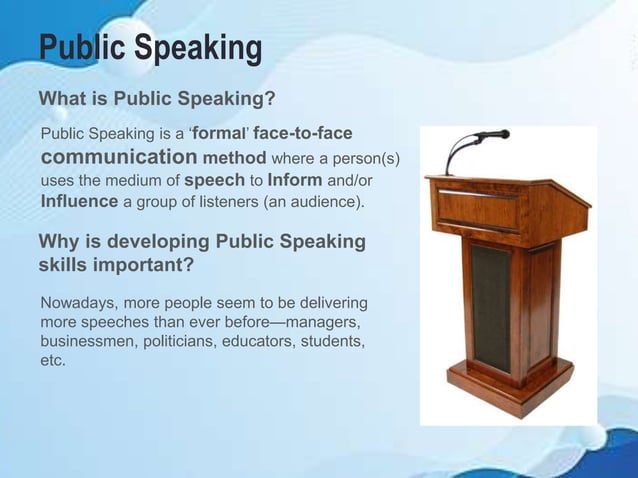 Public Speaking

What is Public Speaking?

Public Speaking is a 'formal' face-to-face communication method where a person(s) uses the medium of speech to Inform and/or Influence a group of listeners (an audience).

Why is developing Public Speaking skills important?

Nowadays, more people seem to be delivering more speeches than ever before—managers, businessmen, politicians, educators, students, etc.